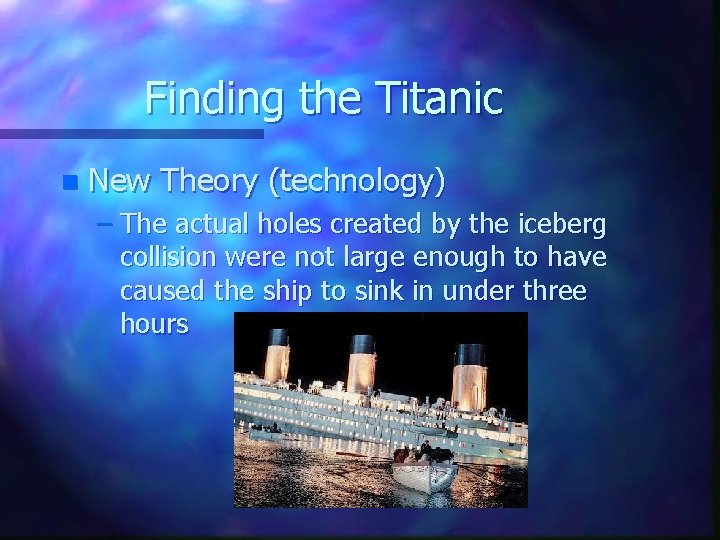 Finding the Titanic

New Theory (technology)

– The actual holes created by the iceberg collision were not large enough to have caused the ship to sink in under three hours